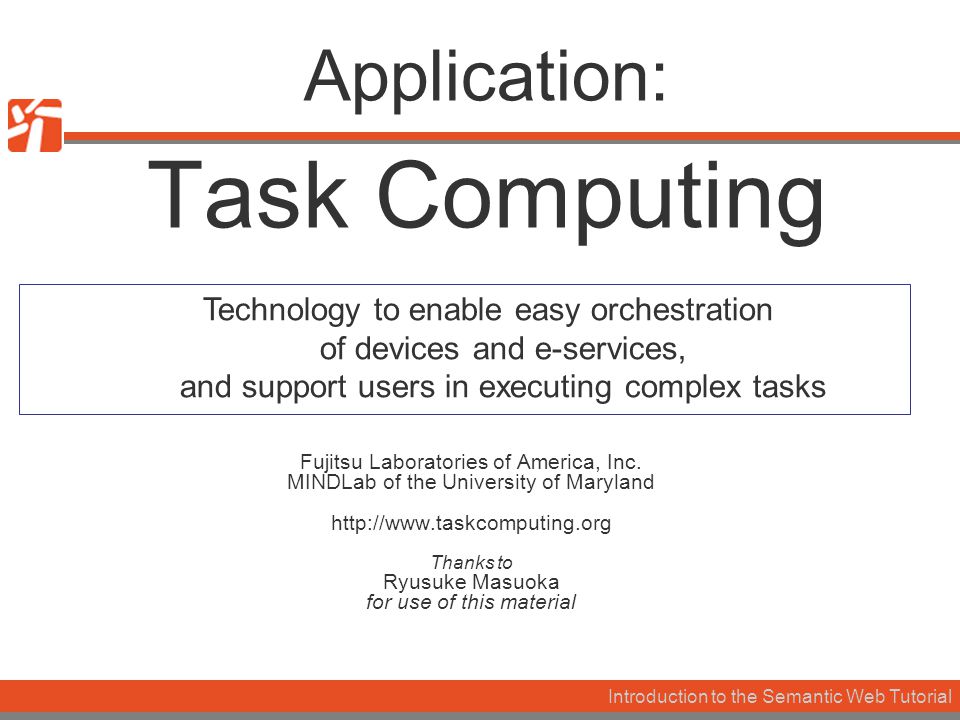 Application:

Task Computing

Technology to enable easy orchestration of devices and e-services, and support users in executing complex tasks

Fujitsu Laboratories of America, Inc.
MINDLab of the University of Maryland

http://www.taskcomputing.org

Thanks to
Ryusuke Masuoka
for use of this material

Introduction to the Semantic Web Tutorial